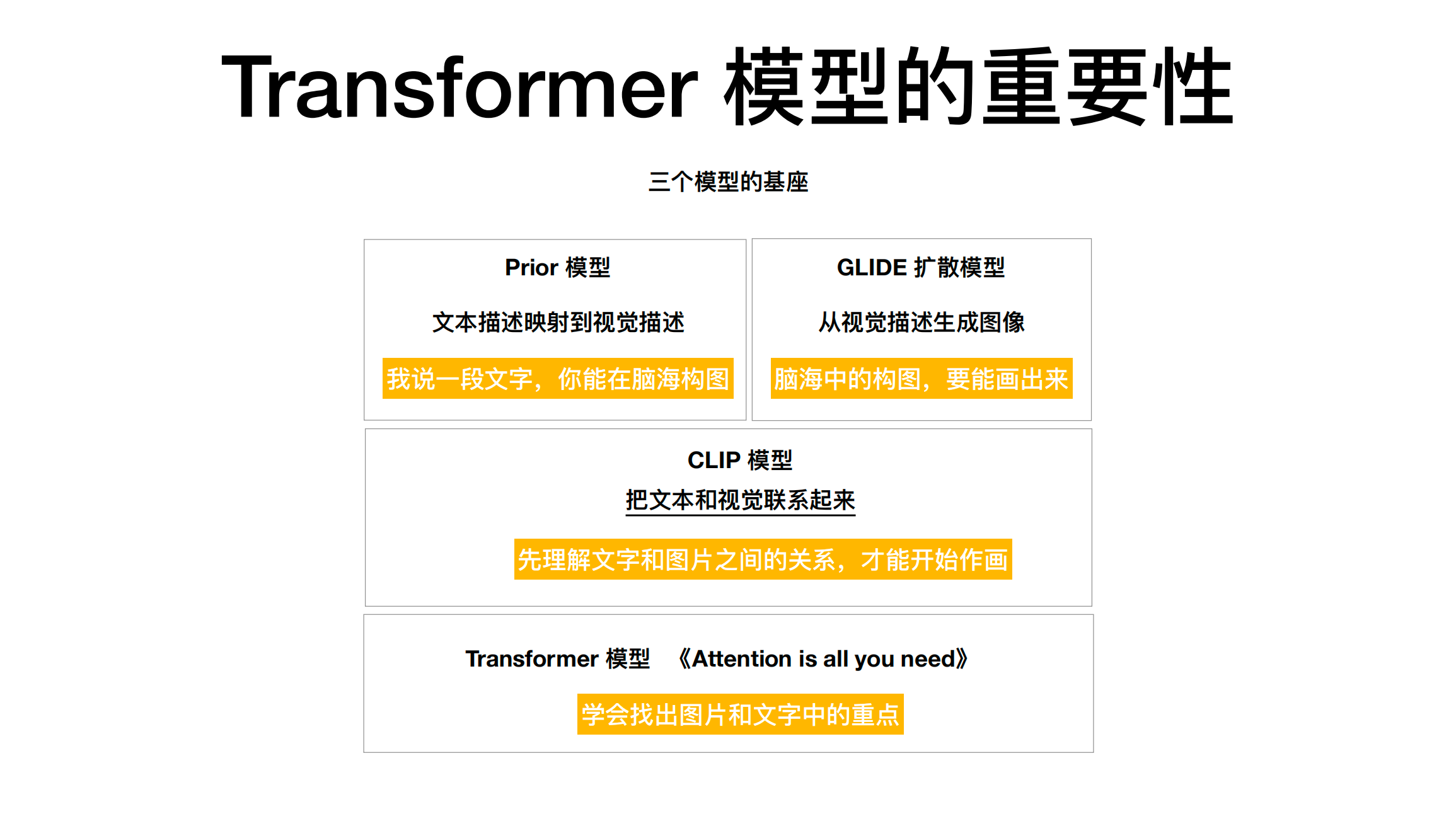 Transformer 模型的重要性

三个模型的基座

Prior 模型

文本描述映射到视觉描述

我说一段文字，你能在脑海构图

GLIDE 扩散模型

从视觉描述生成图像

脑海中的构图，要能画出来

CLIP 模型

把文本和视觉联系起来

先理解文字和图片之间的关系，才能开始作画

Transformer 模型 《Attention is all you need》

学会找出图片和文字中的重点